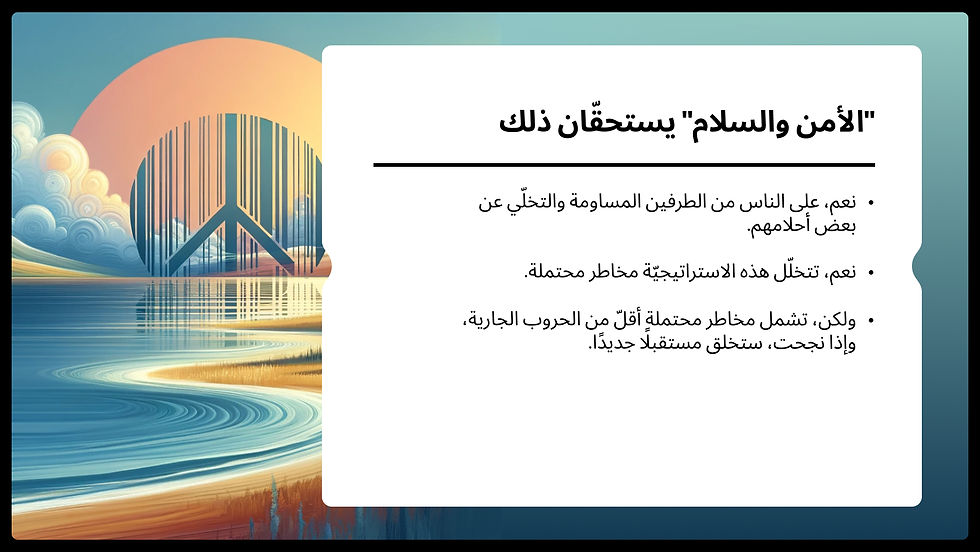 "الأمن والسلام" يستحقّان ذلك

• نعم، على الناس من الطرفين المساومة والتخلّي عن بعض أحلامهم.

• نعم، تتخلّل هذه الاستراتيجيّة مخاطر محتملة.

• ولكن، تشمل مخاطر محتملةٍ أقلّ من الحروب الجارية، وإذا نجحت، ستخلق مستقبلًا جديدًا.